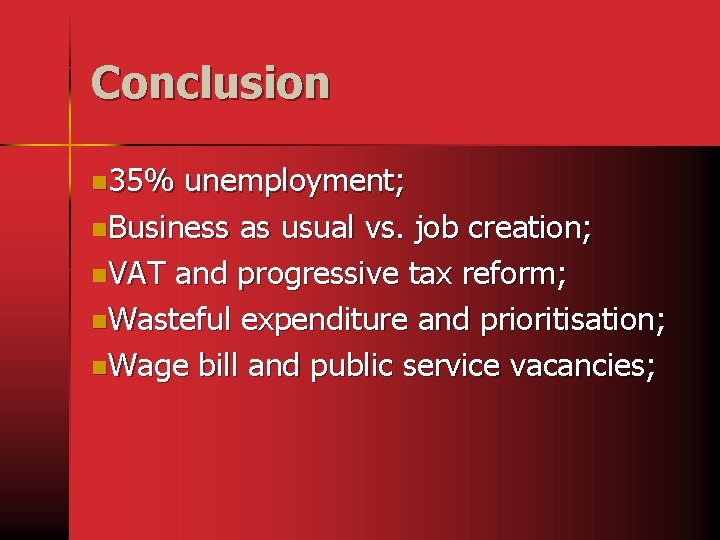 Conclusion

35% unemployment;
Business as usual vs. job creation;
VAT and progressive tax reform;
Wasteful expenditure and prioritisation;
Wage bill and public service vacancies;